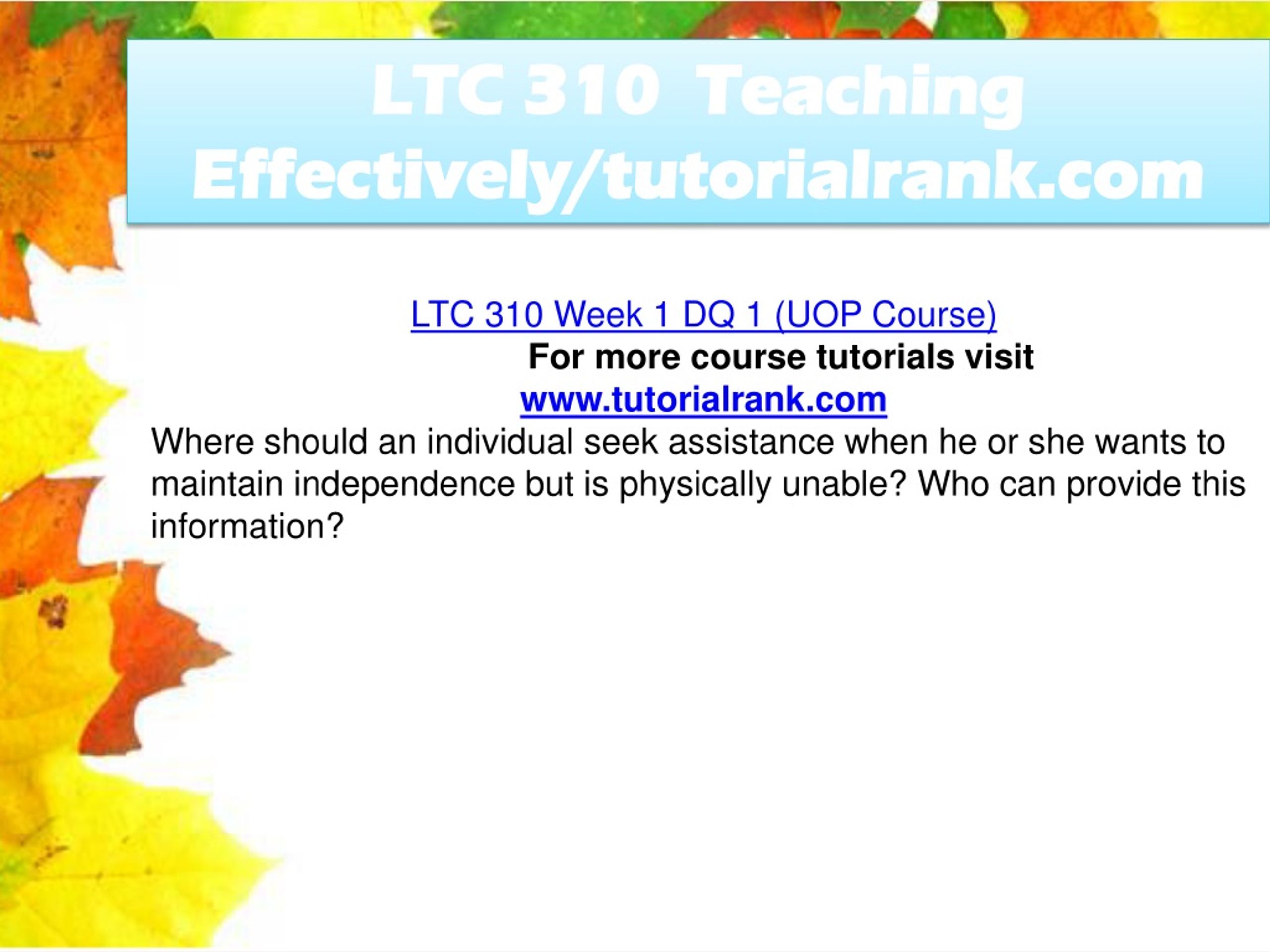 LTC 310 Teaching Effectively/tutorialrank.com

LTC 310 Week 1 DQ 1 (UOP Course)
For more course tutorials visit
www.tutorialrank.com
Where should an individual seek assistance when he or she wants to maintain independence but is physically unable? Who can provide this information?